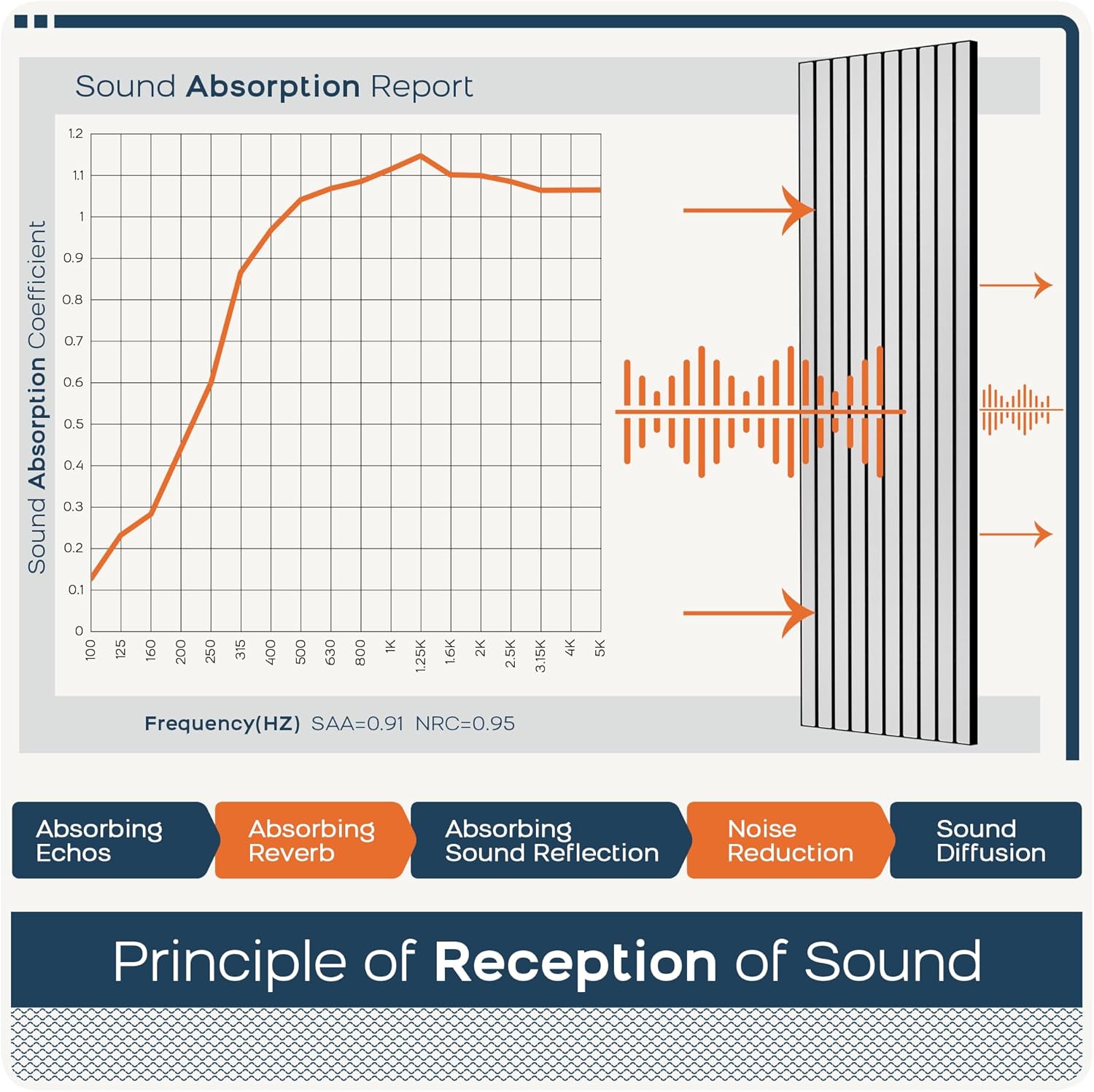 Sound Absorption Report

Sound Absorption Coefficient

1.2
1.1
1
0.9
0.8
0.7
0.6
0.5
0.4
0.3
0.2
0.1
0

100 125 160 200 250 315 400 500 630 800 1K 1.25K 1.6K 2K 2.5K 3.15K 4K 5K

Frequency(HZ) SAA=0.91 NRC=0.95

Absorbing Echos

Absorbing Reverb

Absorbing Sound Reflection

Noise Reduction

Sound Diffusion

Principle of Reception of Sound